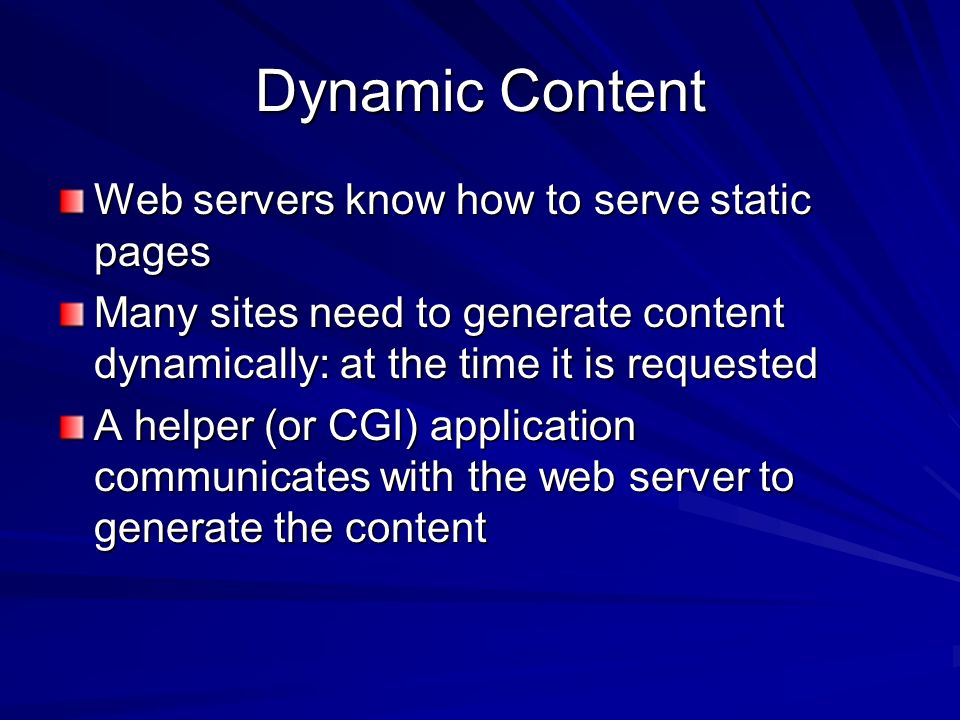 Dynamic Content

Web servers know how to serve static pages

Many sites need to generate content dynamically: at the time it is requested

A helper (or CGI) application communicates with the web server to generate the content